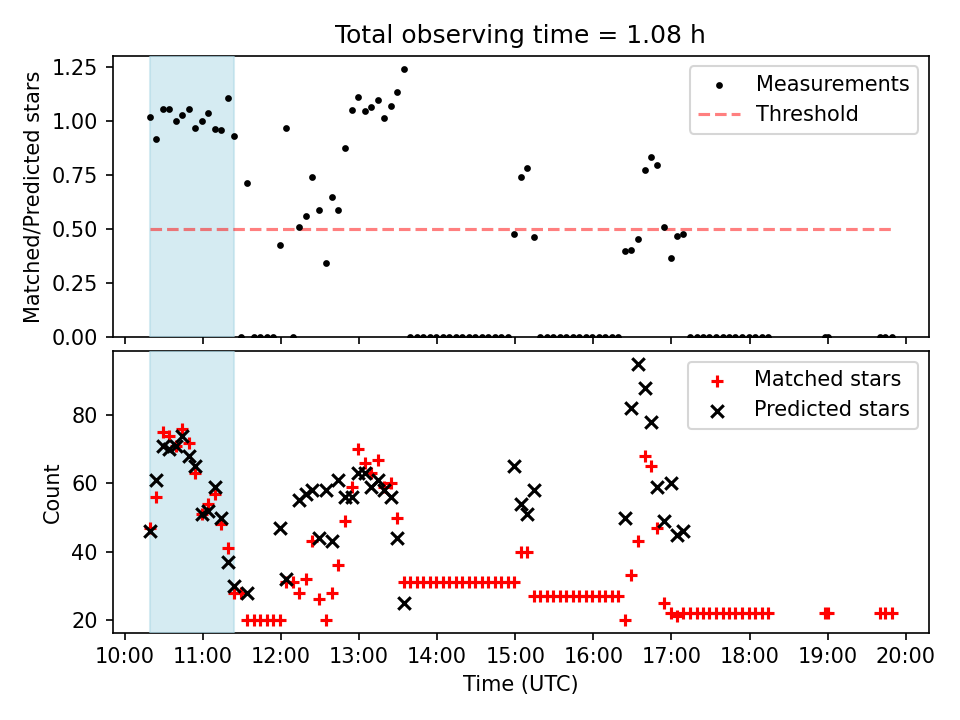 Total observing time = 1.08 h

Matched/Predicted stars

1.25
1.00
0.75
0.50
0.25
0.00

Measurements
Threshold

Count

80
60
40
20

Matched stars
Predicted stars

10:00 11:00 12:00 13:00 14:00 15:00 16:00 17:00 18:00 19:00 20:00

Time (UTC)